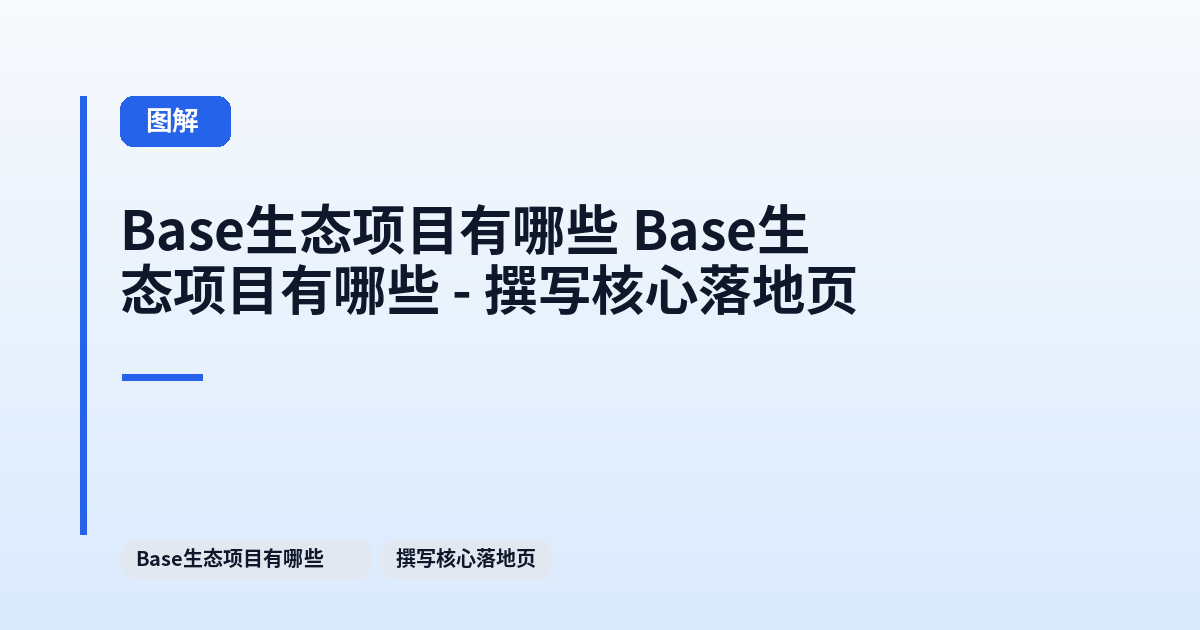 图解

Base生态项目有哪些 Base生态项目有哪些 - 撰写核心落地页

Base生态项目有哪些

撰写核心落地页